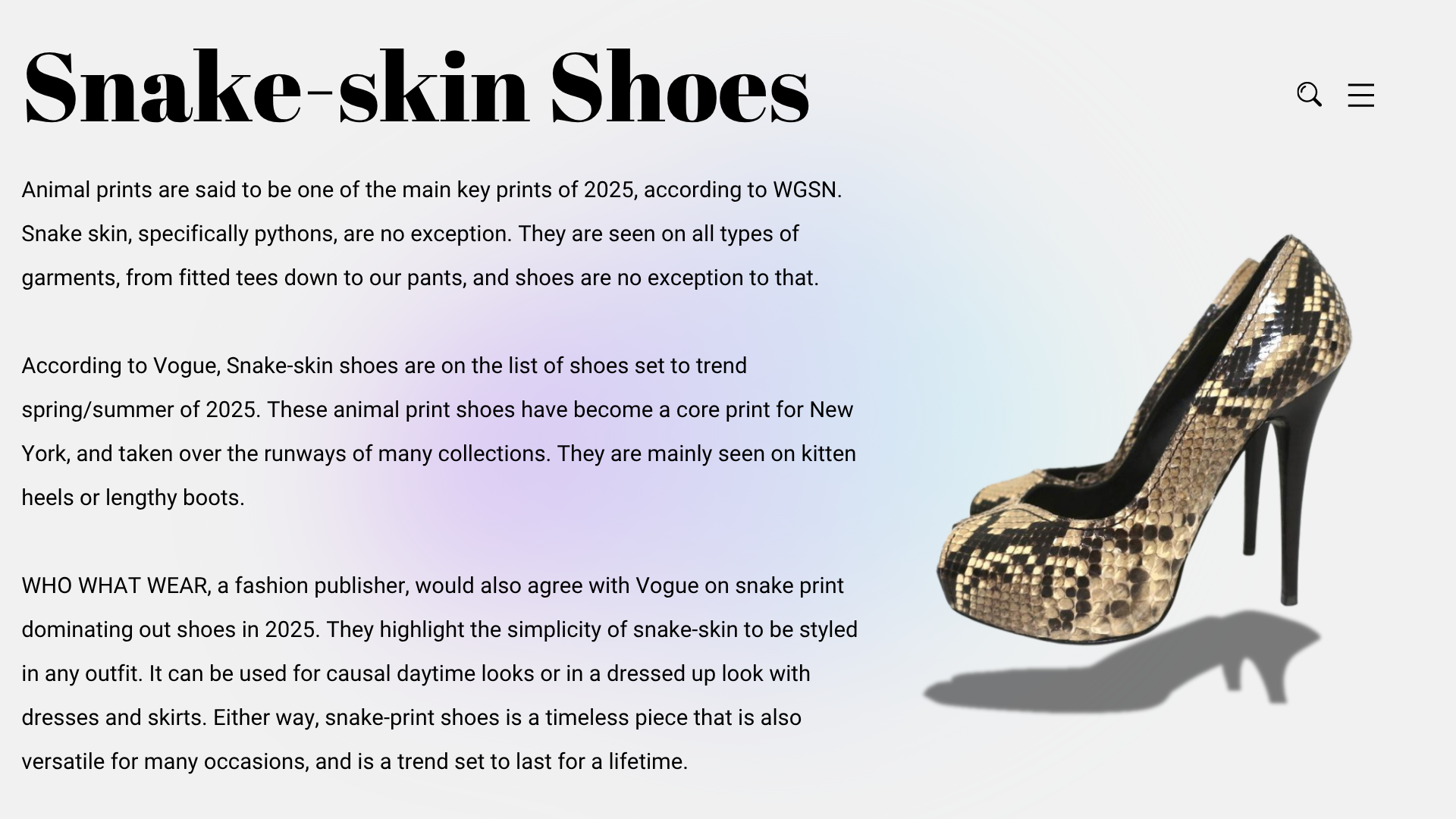 Snake-skin Shoes

Animal prints are said to be one of the main key prints of 2025, according to WGSN. Snake skin, specifically pythons, are no exception. They are seen on all types of garments, from fitted tees down to our pants, and shoes are no exception to that.

According to Vogue, Snake-skin shoes are on the list of shoes set to trend spring/summer of 2025. These animal print shoes have become a core print for New York, and taken over the runways of many collections. They are mainly seen on kitten heels or lengthy boots.

WHO WHAT WEAR, a fashion publisher, would also agree with Vogue on snake print dominating out shoes in 2025. They highlight the simplicity of snake-skin to be styled in any outfit. It can be used for causal daytime looks or in a dressed up look with dresses and skirts. Either way, snake-print shoes is a timeless piece that is also versatile for many occasions, and is a trend set to last for a lifetime.